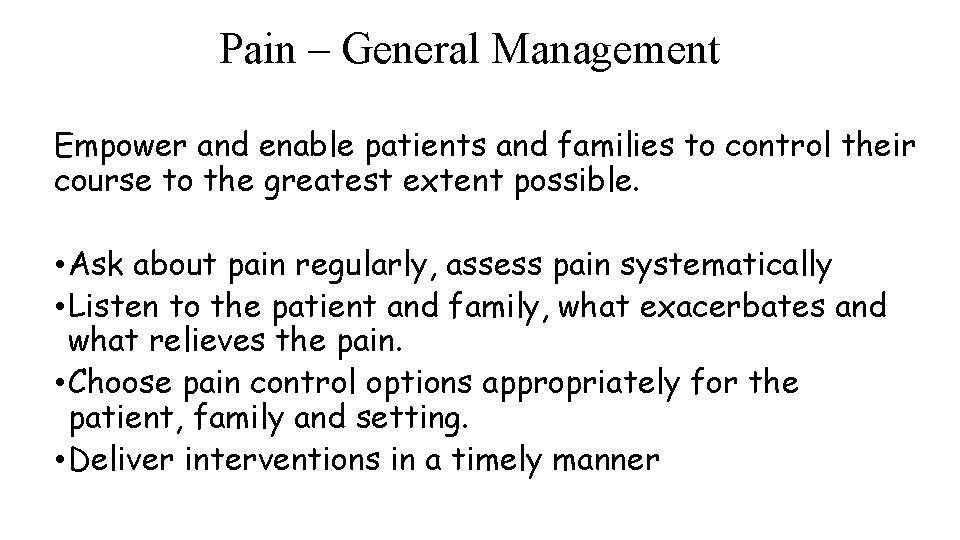 Pain – General Management

Empower and enable patients and families to control their course to the greatest extent possible.

• Ask about pain regularly, assess pain systematically
• Listen to the patient and family, what exacerbates and what relieves the pain.
• Choose pain control options appropriately for the patient, family and setting.
• Deliver interventions in a timely manner